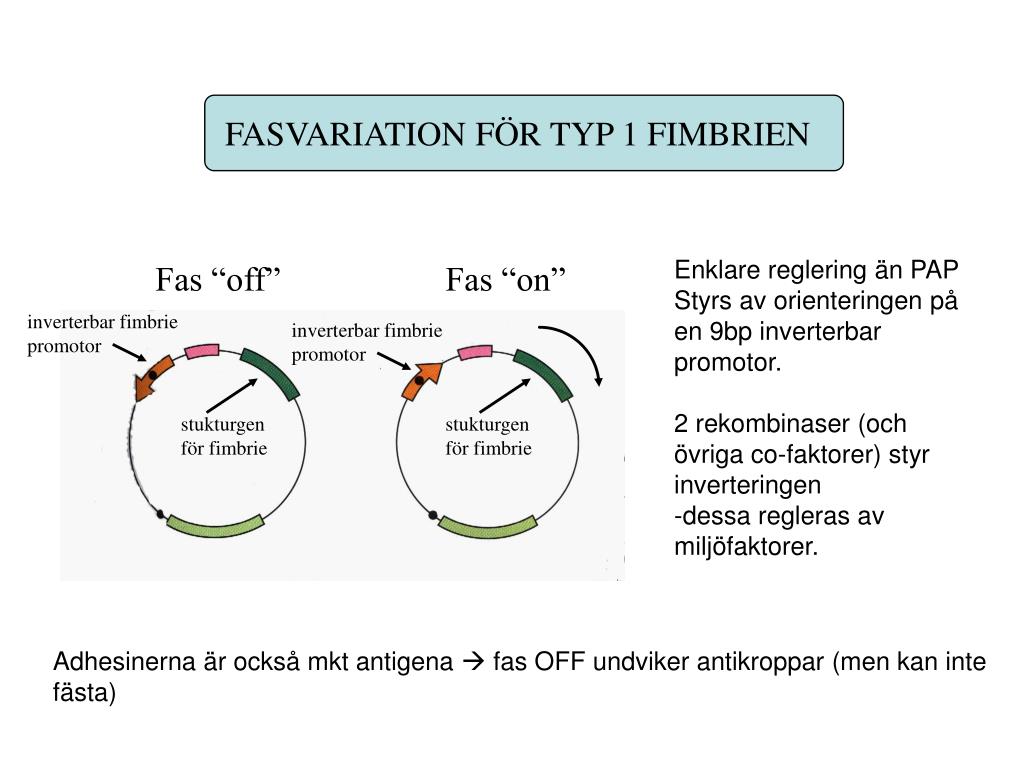 FASVARIATION FÖR TYP 1 FIMBRIEN

Fas “off”

Fas “on”

inverterbar fimbrie promotor

stukturgen för fimbrie

inverterbar fimbrie promotor

stukturgen för fimbrie

Enklare reglering än PAP
Styrs av orienteringen på en 9bp inverterbar promotor.

2 rekombinaser (och övriga co-faktorer) styr inverteringen
-dessa regleras av miljöfaktorer.

Adhesinerna är också mkt antigena → fas OFF undviker antikroppar (men kan inte fästa)